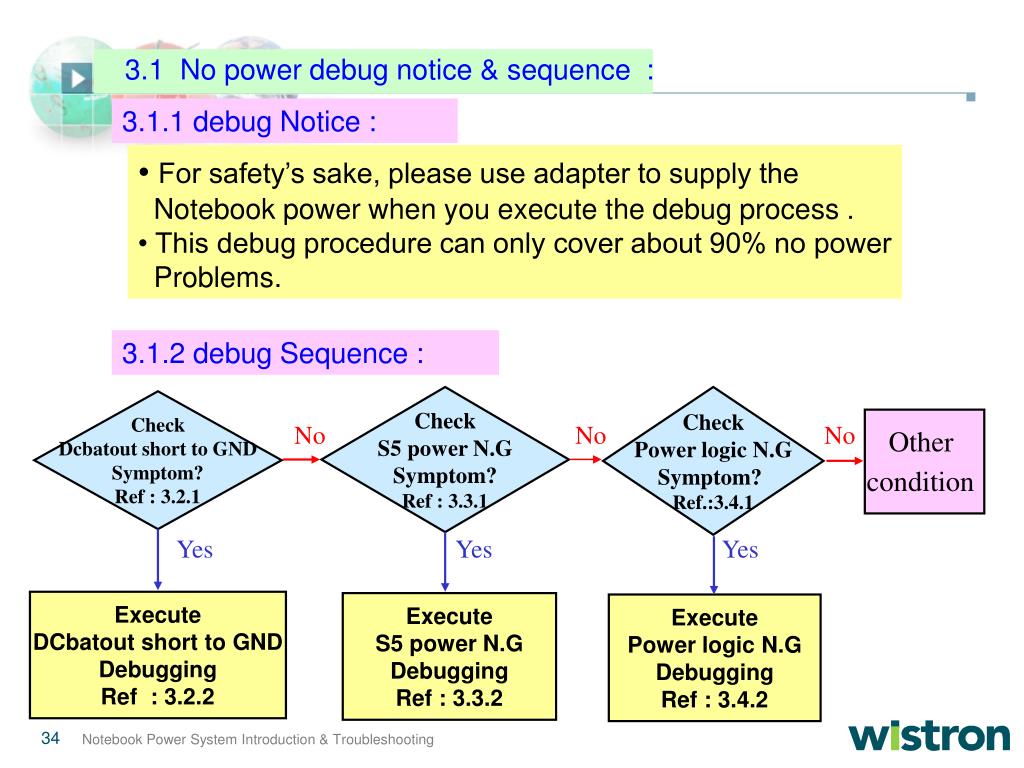 3.1 No power debug notice & sequence :

3.1.1 debug Notice :

• For safety's sake, please use adapter to supply the Notebook power when you execute the debug process .
• This debug procedure can only cover about 90% no power Problems.

3.1.2 debug Sequence :

Check
Dcbatout short to GND
Symptom?
Ref : 3.2.1

No

Check
S5 power N.G
Symptom?
Ref : 3.3.1

No

Check
Power logic N.G
Symptom?
Ref.:3.4.1

No

Other condition

Yes

Yes

Yes

Execute
DCbatout short to GND
Debugging
Ref : 3.2.2

Execute
S5 power N.G
Debugging
Ref : 3.3.2

Execute
Power logic N.G
Debugging
Ref : 3.4.2

34 Notebook Power System Introduction & Troubleshooting

wistron